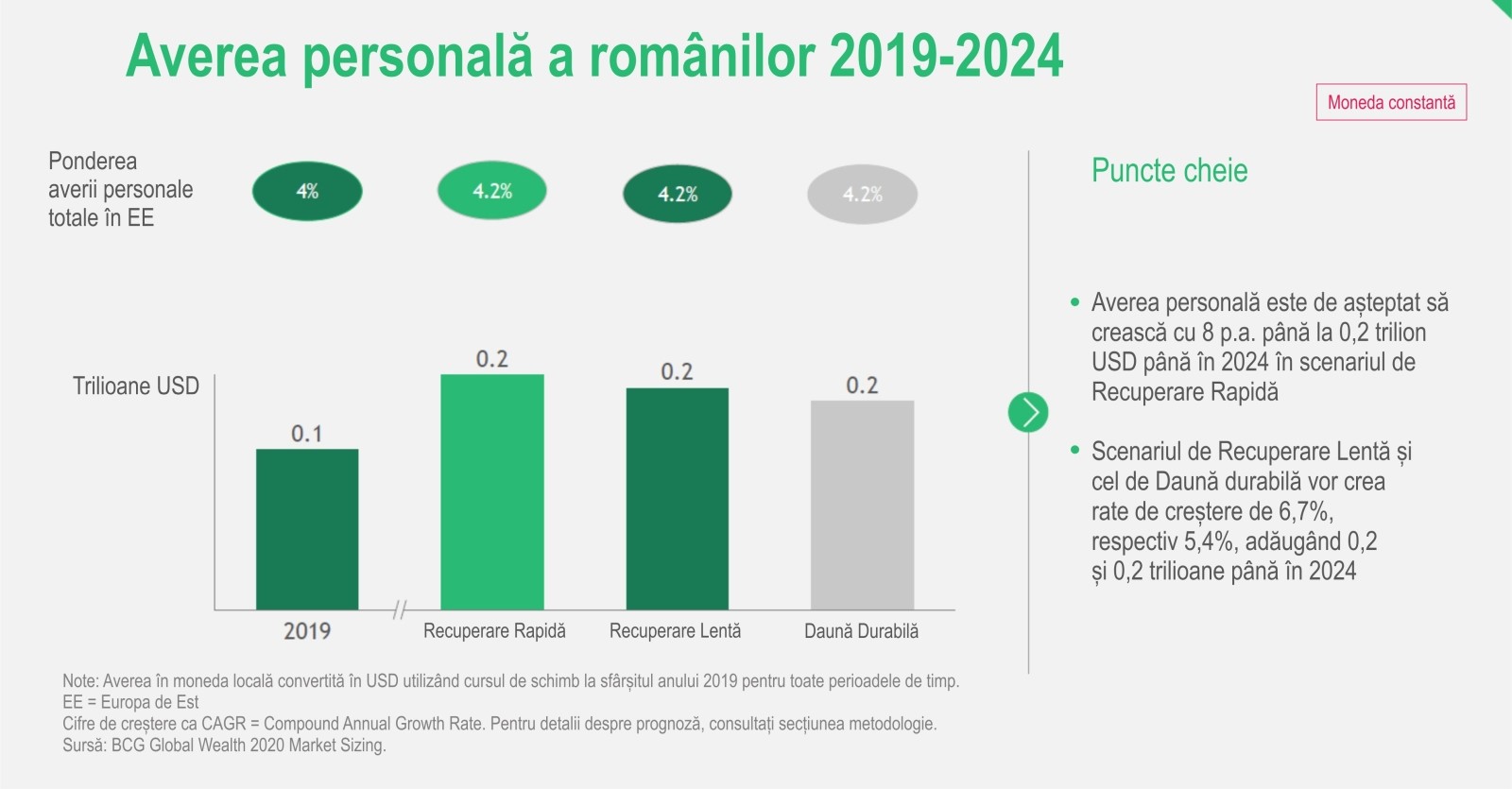 Averea personală a românilor 2019-2024

Moneda constantă

Ponderea averii personale totale în EE

4%

4.2%

4.2%

4.2%

Trilioane USD

0.1

0.2

0.2

0.2

2019

Recuperare Rapidă

Recuperare Lentă

Daună Durabilă

Puncte cheie

• Averea personală este de așteptat să crească cu 8 p.a. până la 0,2 trilion USD până în 2024 în scenariul de Recuperare Rapidă

• Scenariul de Recuperare Lentă și cel de Daună durabilă vor crea rate de creștere de 6,7%, respectiv 5,4%, adăugând 0,2 și 0,2 trilioane până în 2024

Note: Averea în moneda locală convertită în USD utilizând cursul de schimb la sfârșitul anului 2019 pentru toate perioadele de timp.
EE = Europa de Est
Cifre de creștere ca CAGR = Compound Annual Growth Rate. Pentru detalii despre prognoză, consultați secțiunea metodologie.
Sursă: BCG Global Wealth 2020 Market Sizing.